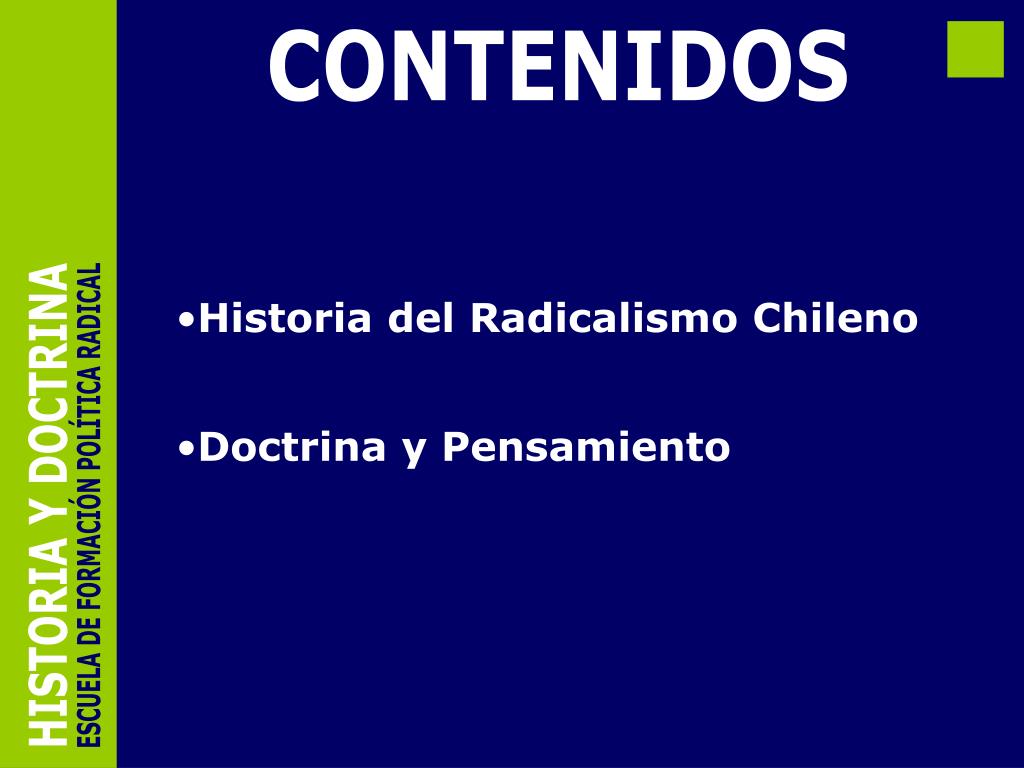 HISTORIA Y DOCTRINA
ESCUELA DE FORMACIÓN POLÍTICA RADICAL

CONTENIDOS

•Historia del Radicalismo Chileno

•Doctrina y Pensamiento